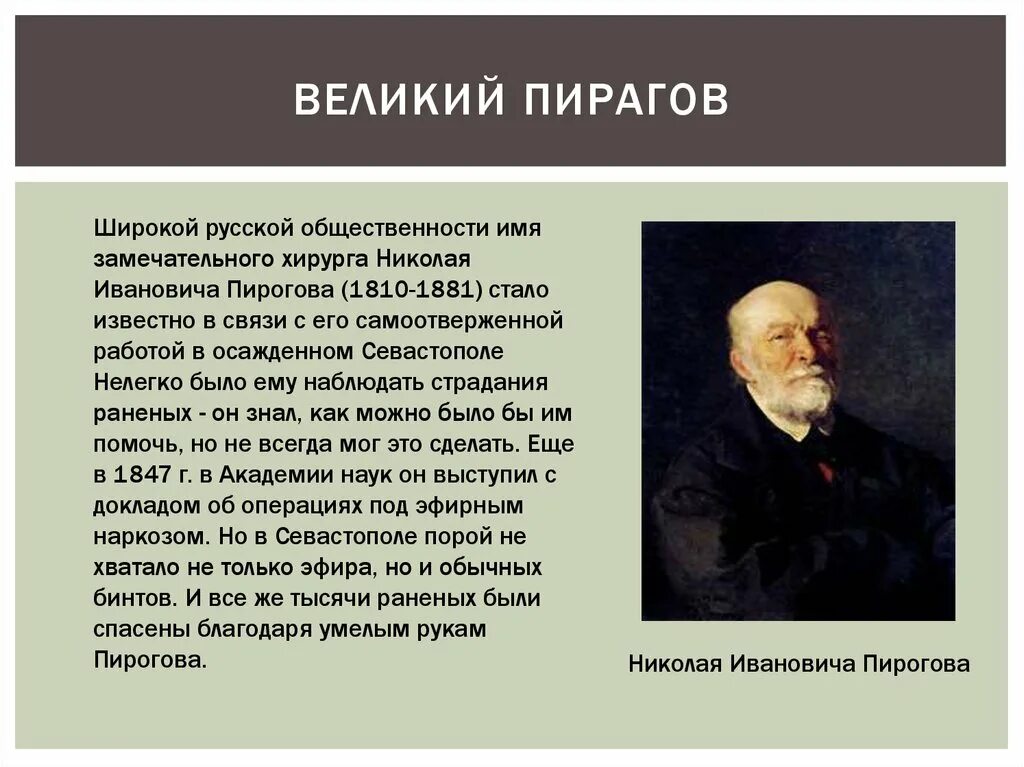 ВЕЛИКИЙ ПИРАГОВ

Широкой русской общественности имя замечательного хирурга Николая Ивановича Пирогова (1810-1881) стало известно в связи с его самоотверженной работой в осажденном Севастополе Нелегко было ему наблюдать страдания раненых - он знал, как можно было бы им помочь, но не всегда мог это сделать. Еще в 1847 г. в Академии наук он выступил с докладом об операциях под эфирным наркозом. Но в Севастополе порой не хватало не только эфира, но и обычных бинтов. И все же тысячи раненых были спасены благодаря умелым рукам Пирогова.

Николая Ивановича Пирогова